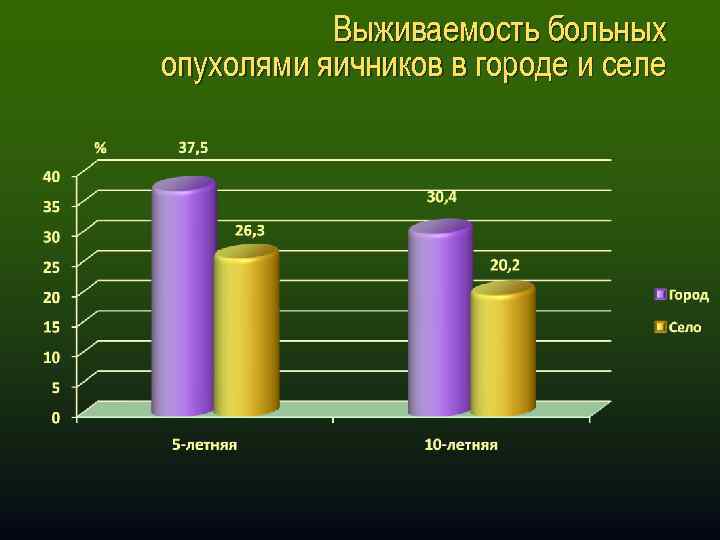 Выживаемость больных опухолями яичников в городе и селе

%

40
35
30
25
20
15
10
5
0

37,5
26,3
30,4
20,2

5-летняя
10-летняя

Город
Село